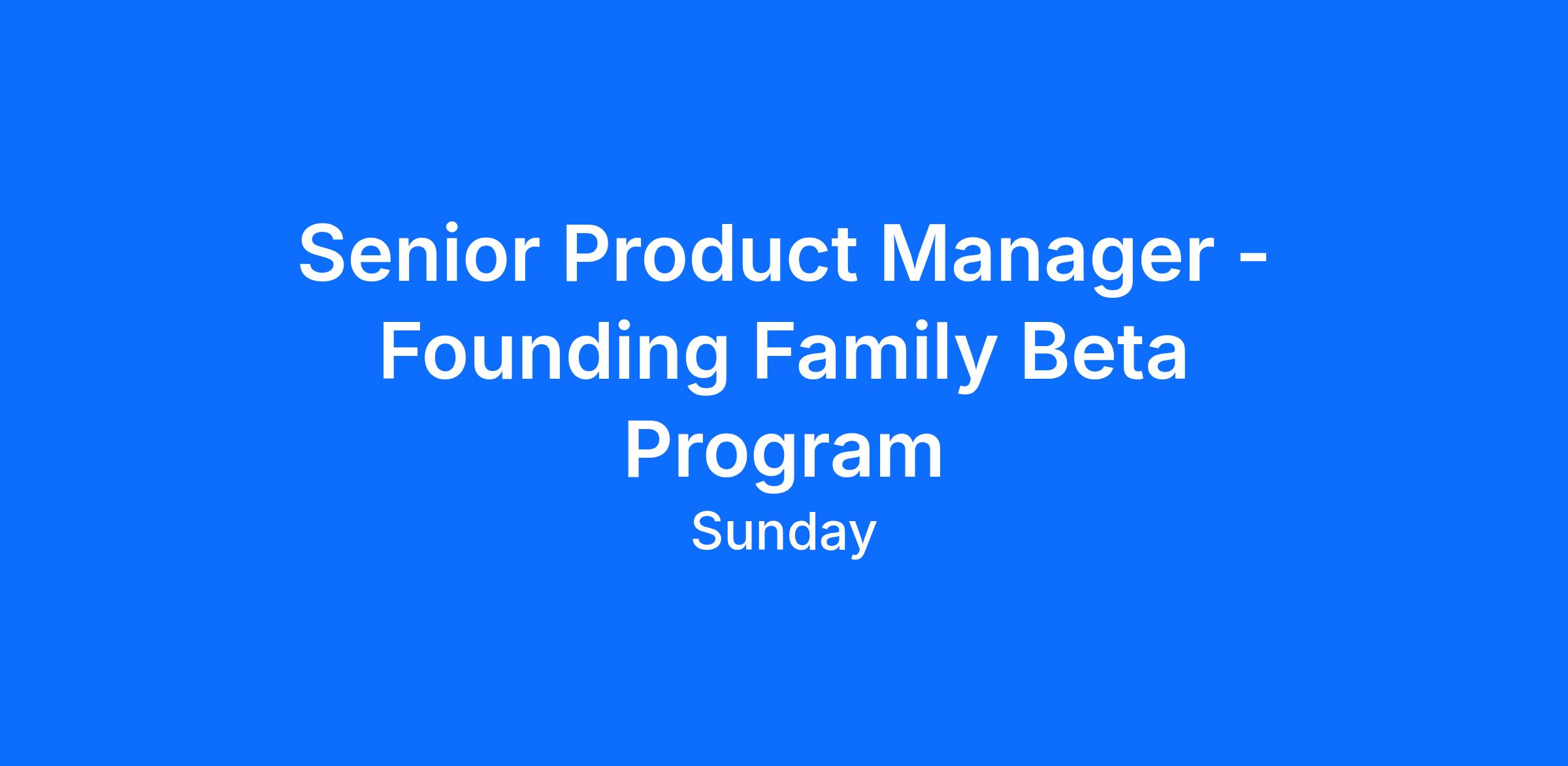 Senior Product Manager - Founding Family Beta Program

Sunday